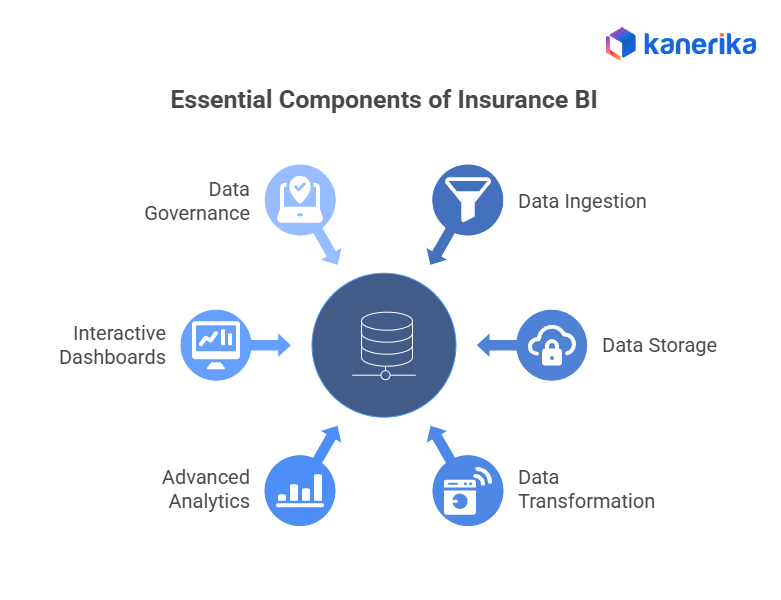 kanerika

Essential Components of Insurance BI

Data Governance

Data Ingestion

Interactive Dashboards

Data Storage

Advanced Analytics

Data Transformation